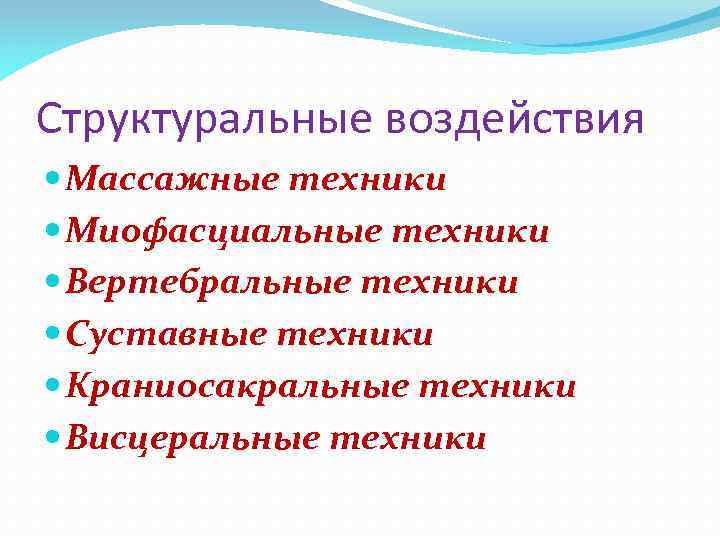 Структуральные воздействия

- Массажные техники
- Миофасциальные техники
- Вертебральные техники
- Суставные техники
- Краниосакральные техники
- Висцеральные техники